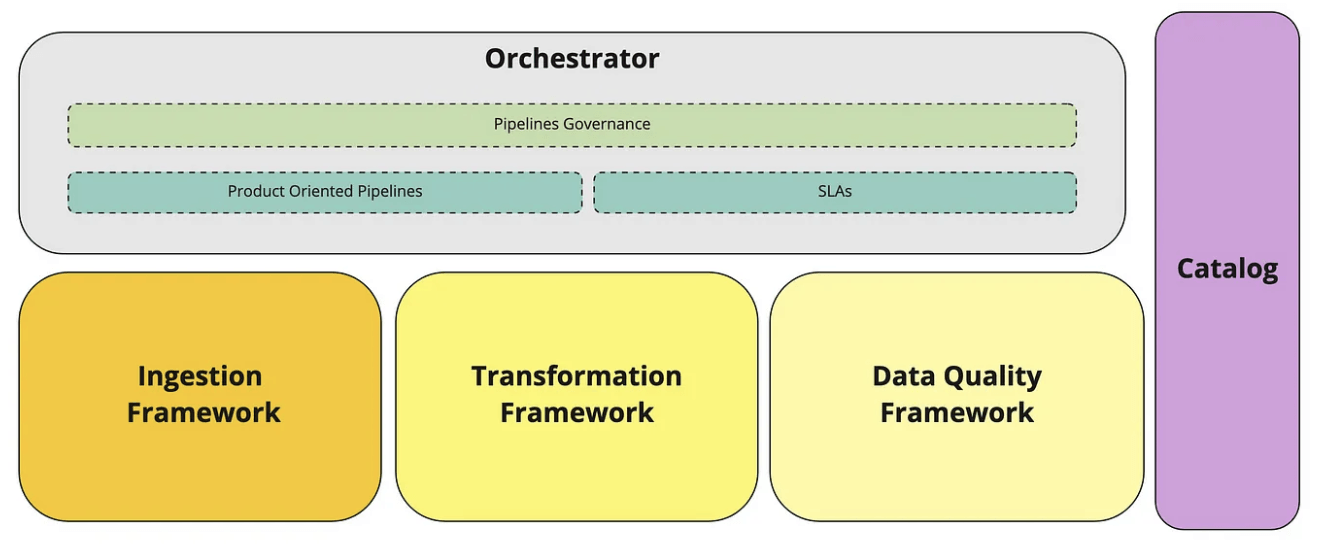 Orchestrator

Pipelines Governance

Product Oriented Pipelines

SLAs

Ingestion Framework

Transformation Framework

Data Quality Framework

Catalog